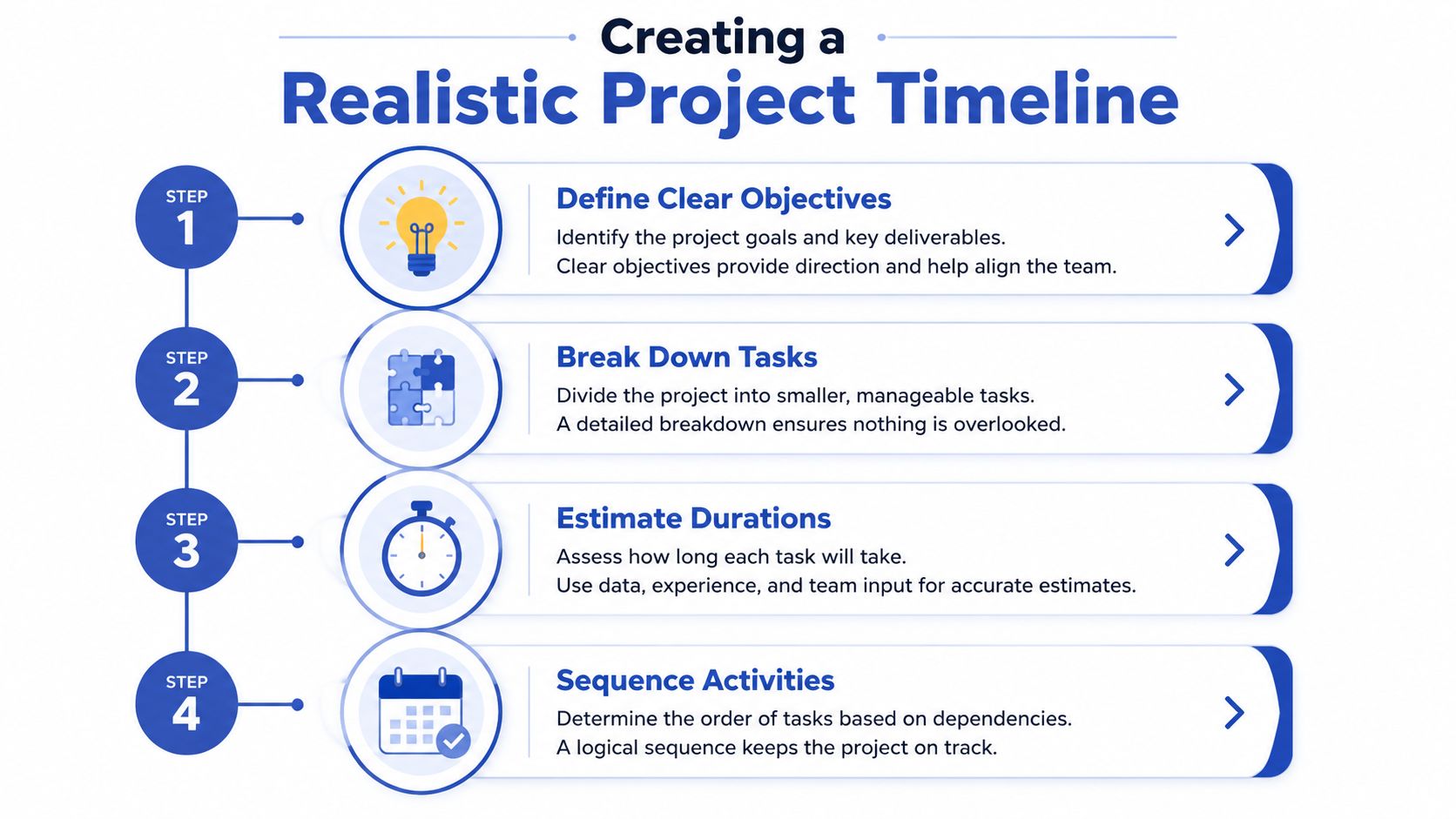 Creating a
Realistic Project Timeline

STEP 1

Define Clear Objectives
Identify the project goals and key deliverables.
Clear objectives provide direction and help align the team.

STEP 2

Break Down Tasks
Divide the project into smaller, manageable tasks.
A detailed breakdown ensures nothing is overlooked.

STEP 3

Estimate Durations
Assess how long each task will take.
Use data, experience, and team input for accurate estimates.

STEP 4

Sequence Activities
Determine the order of tasks based on dependencies.
A logical sequence keeps the project on track.